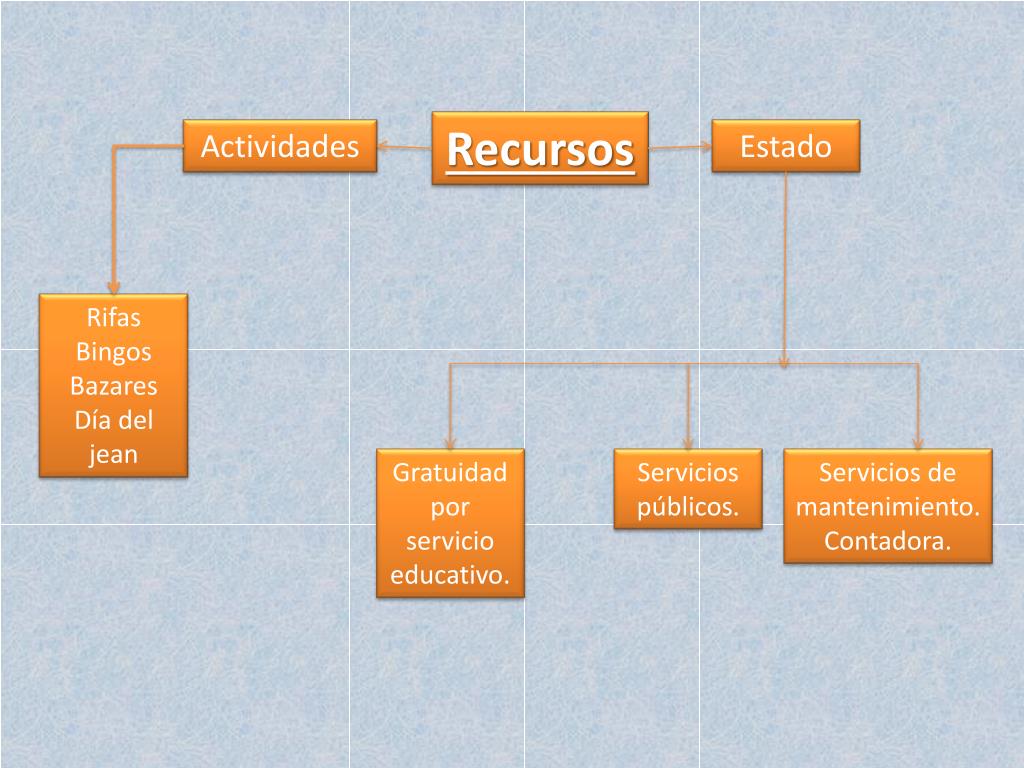 Actividades

Recursos

Estado

Rifas
Bingos
Bazares
Día del jean

Gratuidad por servicio educativo.

Servicios públicos.

Servicios de mantenimiento. Contadora.